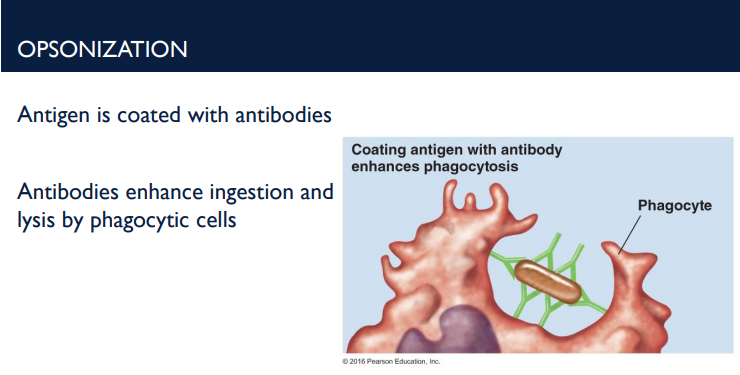 OPSONIZATION

Antigen is coated with antibodies

Antibodies enhance ingestion and lysis by phagocytic cells

Coating antigen with antibody enhances phagocytosis

Phagocyte

© 2016 Pearson Education, Inc.